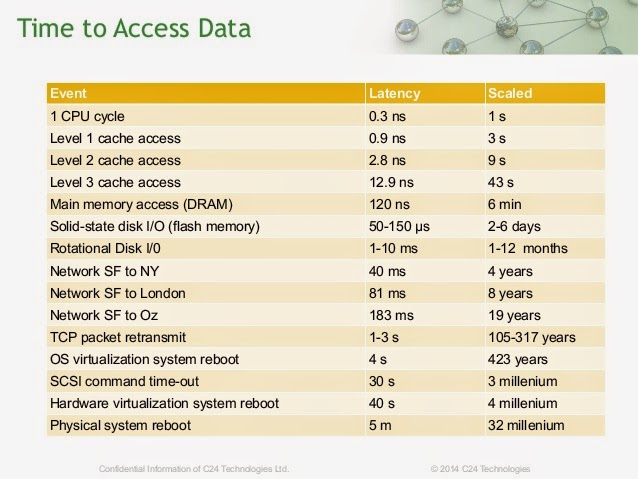 Time to Access Data

| Event | Latency | Scaled |
|---|---|---|
| 1 CPU cycle | 0.3 ns | 1 s |
| Level 1 cache access | 0.9 ns | 3 s |
| Level 2 cache access | 2.8 ns | 9 s |
| Level 3 cache access | 12.9 ns | 43 s |
| Main memory access (DRAM) | 120 ns | 6 min |
| Solid-state disk I/O (flash memory) | 50-150 μs | 2-6 days |
| Rotational Disk I/0 | 1-10 ms | 1-12 months |
| Network SF to NY | 40 ms | 4 years |
| Network SF to London | 81 ms | 8 years |
| Network SF to Oz | 183 ms | 19 years |
| TCP packet retransmit | 1-3 s | 105-317 years |
| OS virtualization system reboot | 4 s | 423 years |
| SCSI command time-out | 30 s | 3 millenium |
| Hardware virtualization system reboot | 40 s | 4 millenium |
| Physical system reboot | 5 m | 32 millenium |

Confidential Information of C24 Technologies Ltd.

© 2014 C24 Technologies